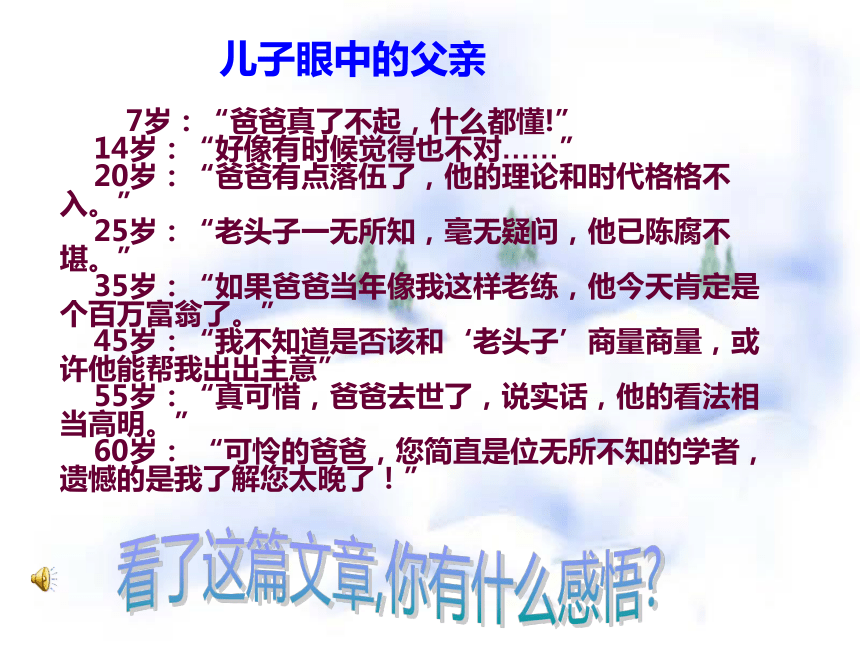 儿子眼中的父亲

7岁：“爸爸真了不起，什么都懂!”
14岁：“好像有时候觉得也不对……”
20岁：“爸爸有点落伍了，他的理论和时代格格不入。”
25岁：“老头子一无所知，毫无疑问，他已陈腐不堪。”
35岁：“如果爸爸当年像我这样老练，他今天肯定是个百万富翁了。”
45岁：“我不知道是否该和‘老头子’商量商量，或许他能帮我出出主意”
55岁：“真可惜，爸爸去世了，说实话，他的看法相当高明。”
60岁：“可怜的爸爸，您简直是位无所不知的学者，遗憾的是我了解您太晚了！”

看了这篇文章,你有什么感悟?